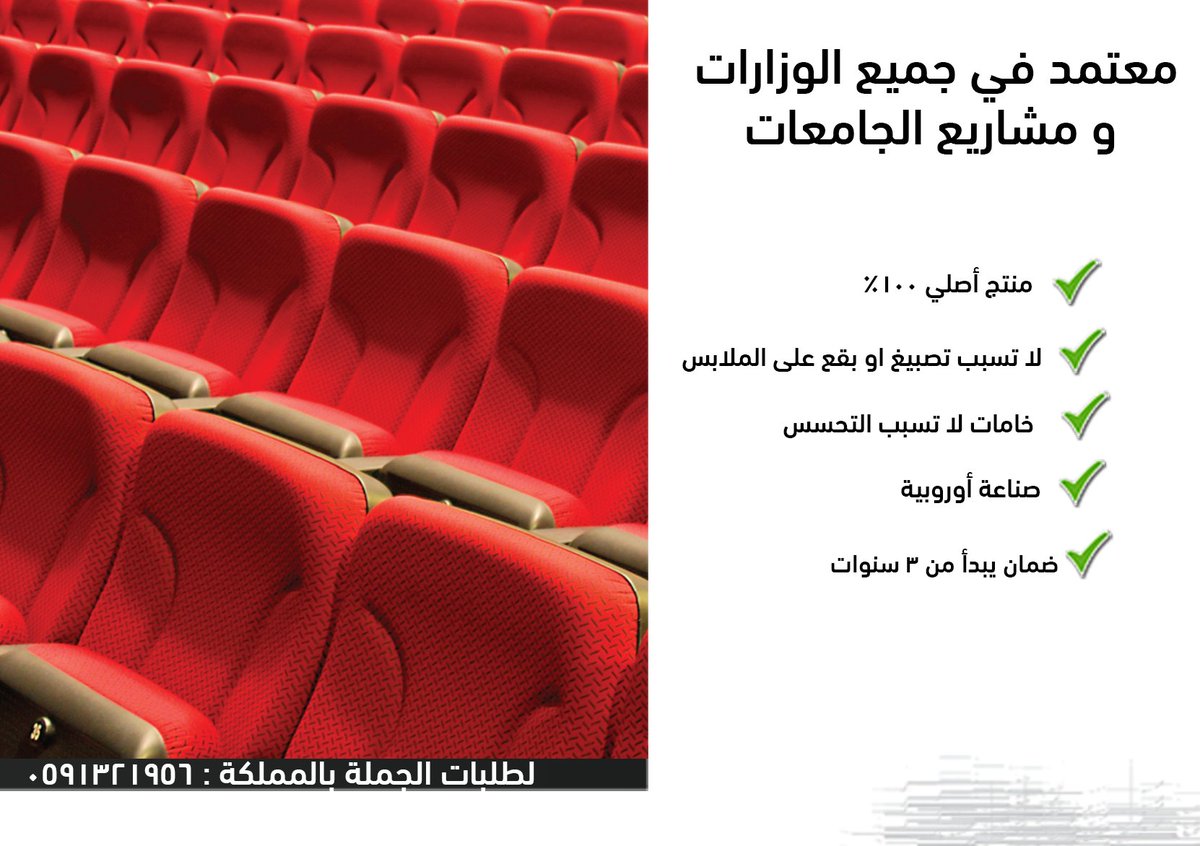 معتمد في جميع الوزارات
و مشاريع الجامعات

منتج أصلي ١٠٠٪

لا تسبب تصبيغ او بقع على الملابس

خامات لا تسبب التحسس

صناعة أوروبية

ضمان يبدأ من ٣ سنوات

لطلبات الجملة بالمملكة : ٠٥٩١٣٢١٩٥٦